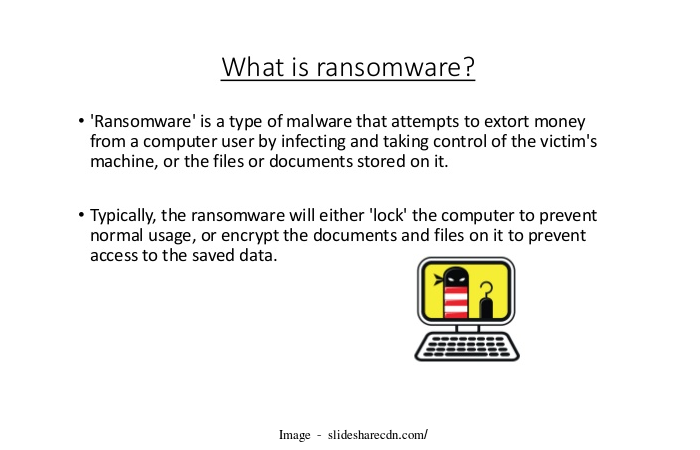 What is ransomware?

• 'Ransomware' is a type of malware that attempts to extort money from a computer user by infecting and taking control of the victim's machine, or the files or documents stored on it.

• Typically, the ransomware will either 'lock' the computer to prevent normal usage, or encrypt the documents and files on it to prevent access to the saved data.

Image - slidesharecdn.com/